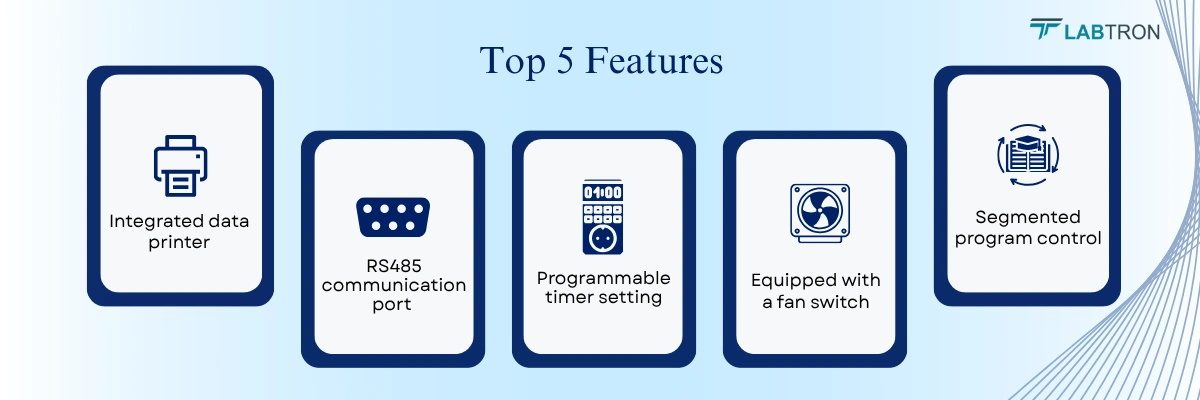 LABTRON

Top 5 Features

Integrated data printer

RS485 communication port

01:00

Programmable timer setting

Equipped with a fan switch

Segmented program control